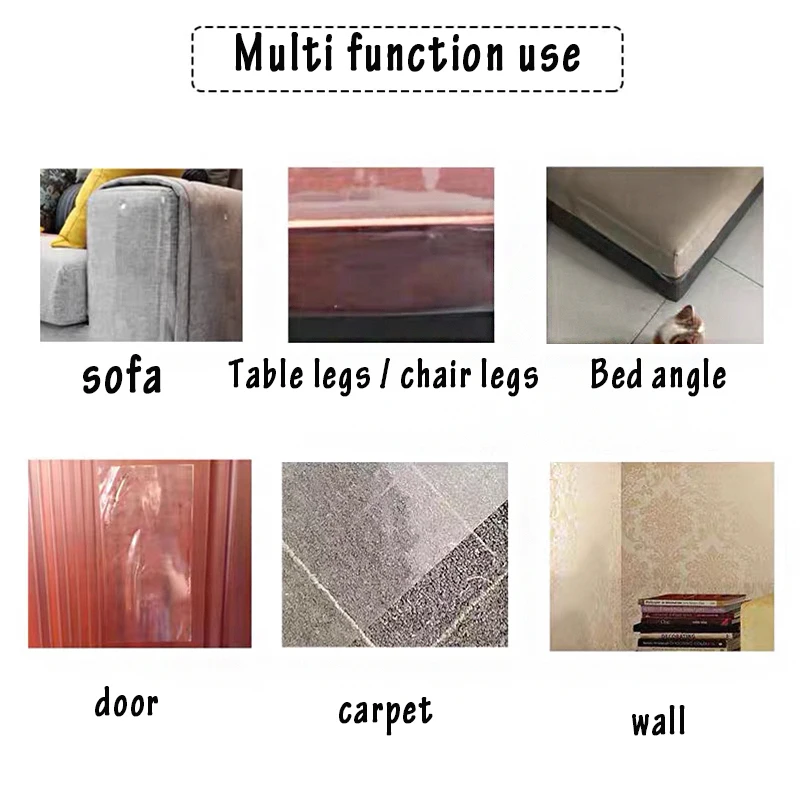 Multi function use

sofa

Table legs / chair legs

Bed angle

door

carpet

wall